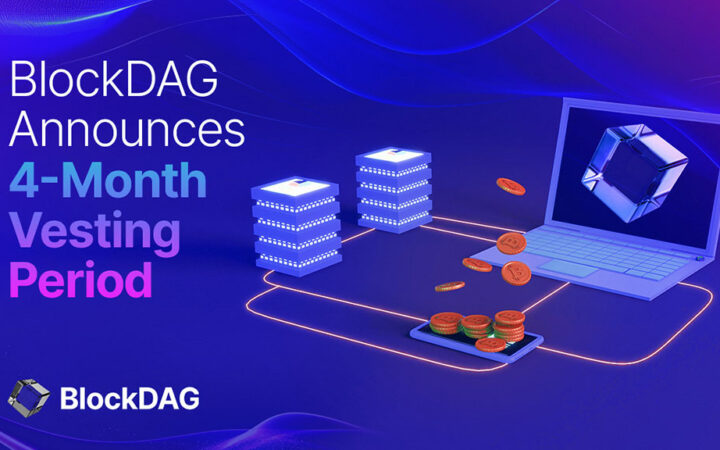 BlockDAG Announces 4-Month Vesting Period

BlockDAG